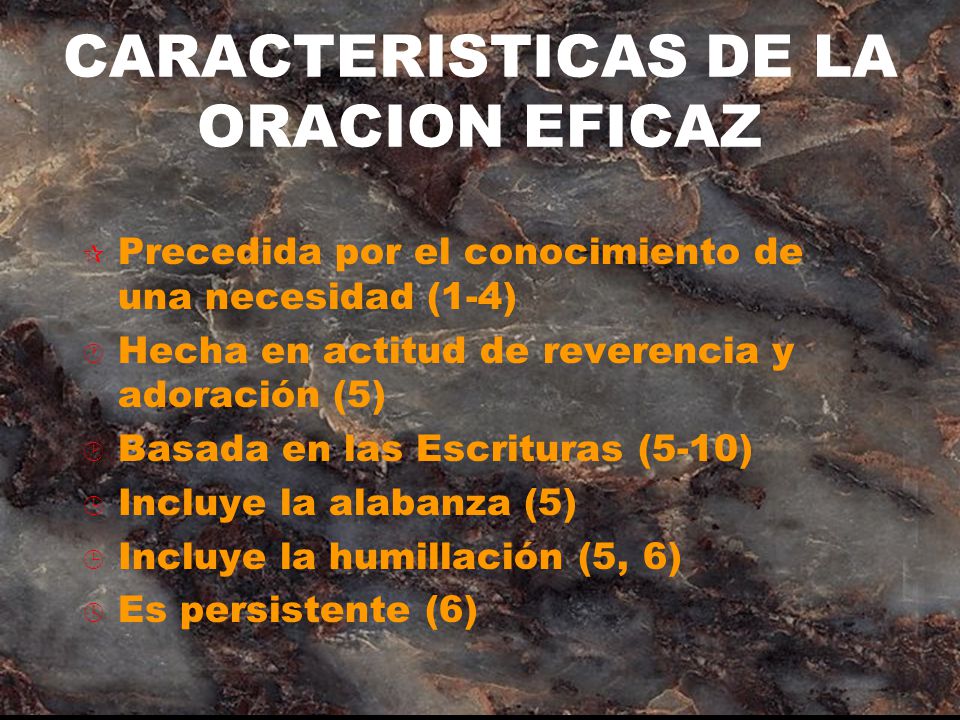 CARACTERISTICAS DE LA ORACION EFICAZ

Precedida por el conocimiento de una necesidad (1-4)

Hecha en actitud de reverencia y adoración (5)

Basada en las Escrituras (5-10)

Incluye la alabanza (5)

Incluye la humillación (5, 6)

Es persistente (6)